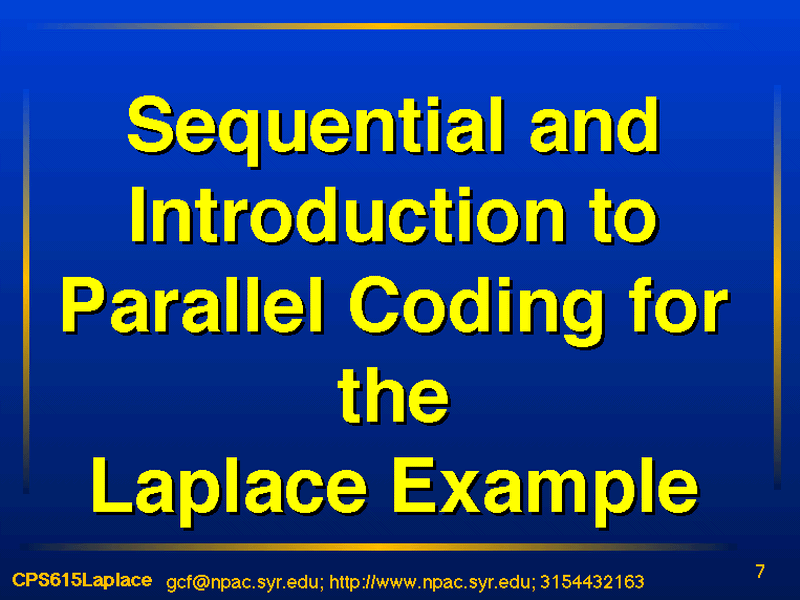 Sequential and Introduction to Parallel Coding for the Laplace Example

CPS615Laplace gcf@npac.syr.edu; http://www.npac.syr.edu; 3154432163

7